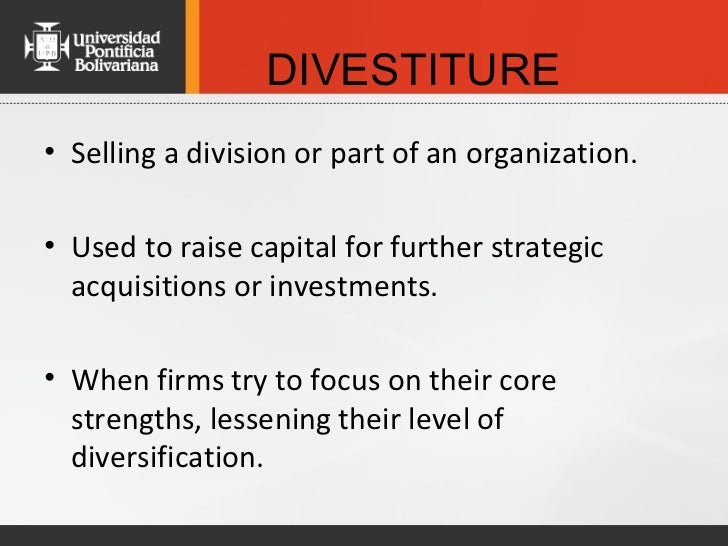 Universidad Pontificia Bolivariana

DIVESTITURE

• Selling a division or part of an organization.

• Used to raise capital for further strategic acquisitions or investments.

• When firms try to focus on their core strengths, lessening their level of diversification.